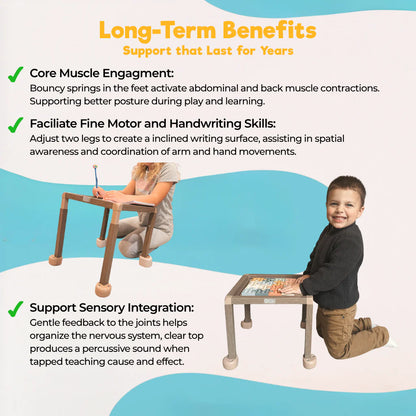 Long-Term Benefits
Support that Last for Years

Core Muscle Engagment:
Bouncy springs in the feet activate abdominal and back muscle contractions. Supporting better posture during play and learning.

Faciliate Fine Motor and Handwriting Skills:
Adjust two legs to create a inclined writing surface, assisting in spatial awareness and coordination of arm and hand movements.

Support Sensory Integration:
Gentle feedback to the joints helps organize the nervous system, clear top produces a percussive sound when tapped teaching cause and effect.